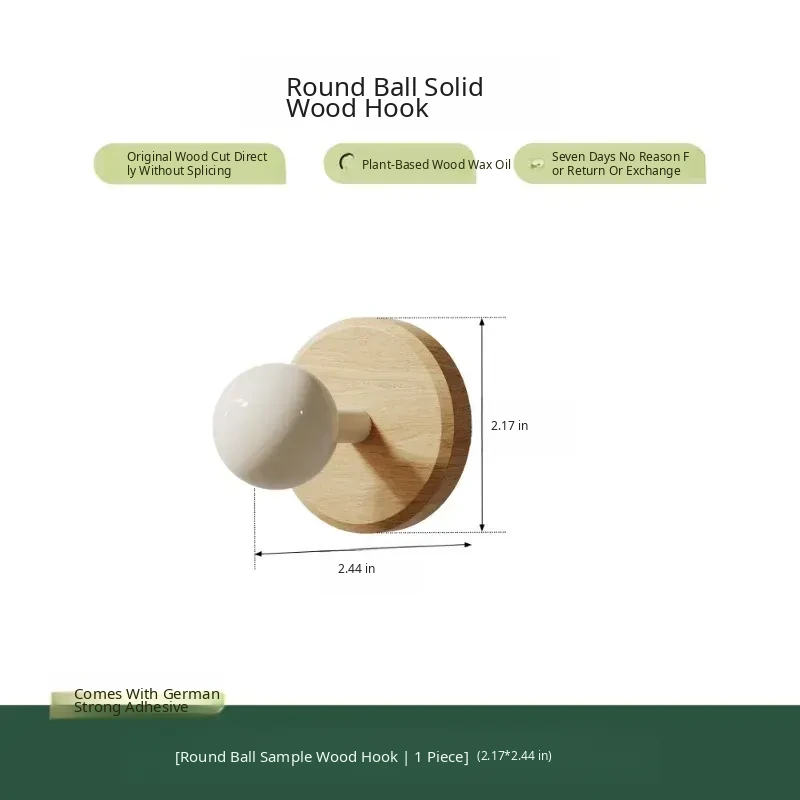 Round Ball Solid Wood Hook

Original Wood Cut Directly Without Splicing

Plant-Based Wood Wax Oil

Seven Days No Reason For Return Or Exchange

2.17 in

2.44 in

Comes With German Strong Adhesive

[Round Ball Sample Wood Hook | 1 Piece] (2.17*2.44 in)